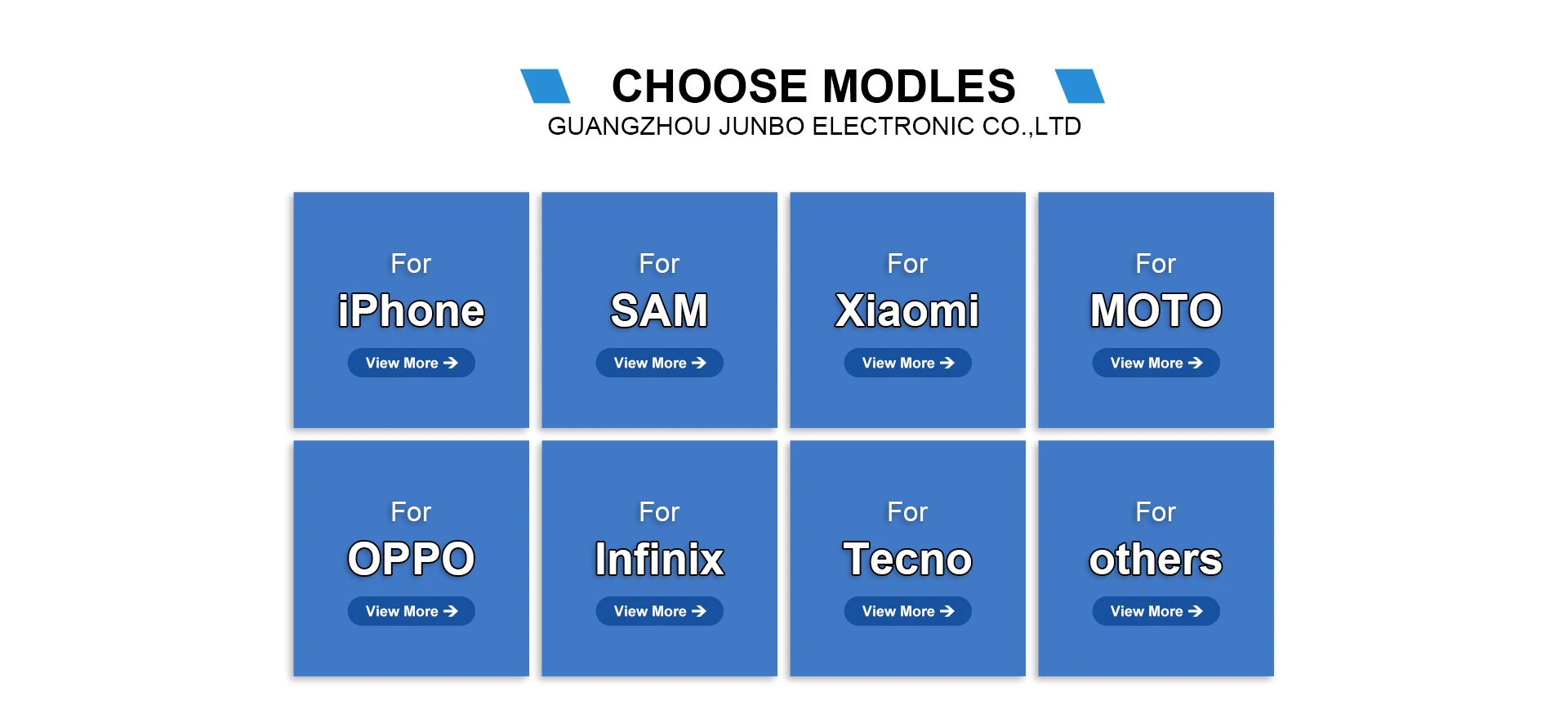 CHOOSE MODLES
GUANGZHOU JUNBO ELECTRONIC CO.,LTD

For
iPhone
View More →

For
SAM
View More →

For
Xiaomi
View More →

For
MOTO
View More →

For
OPPO
View More →

For
Infinix
View More →

For
Tecno
View More →

For
others
View More →